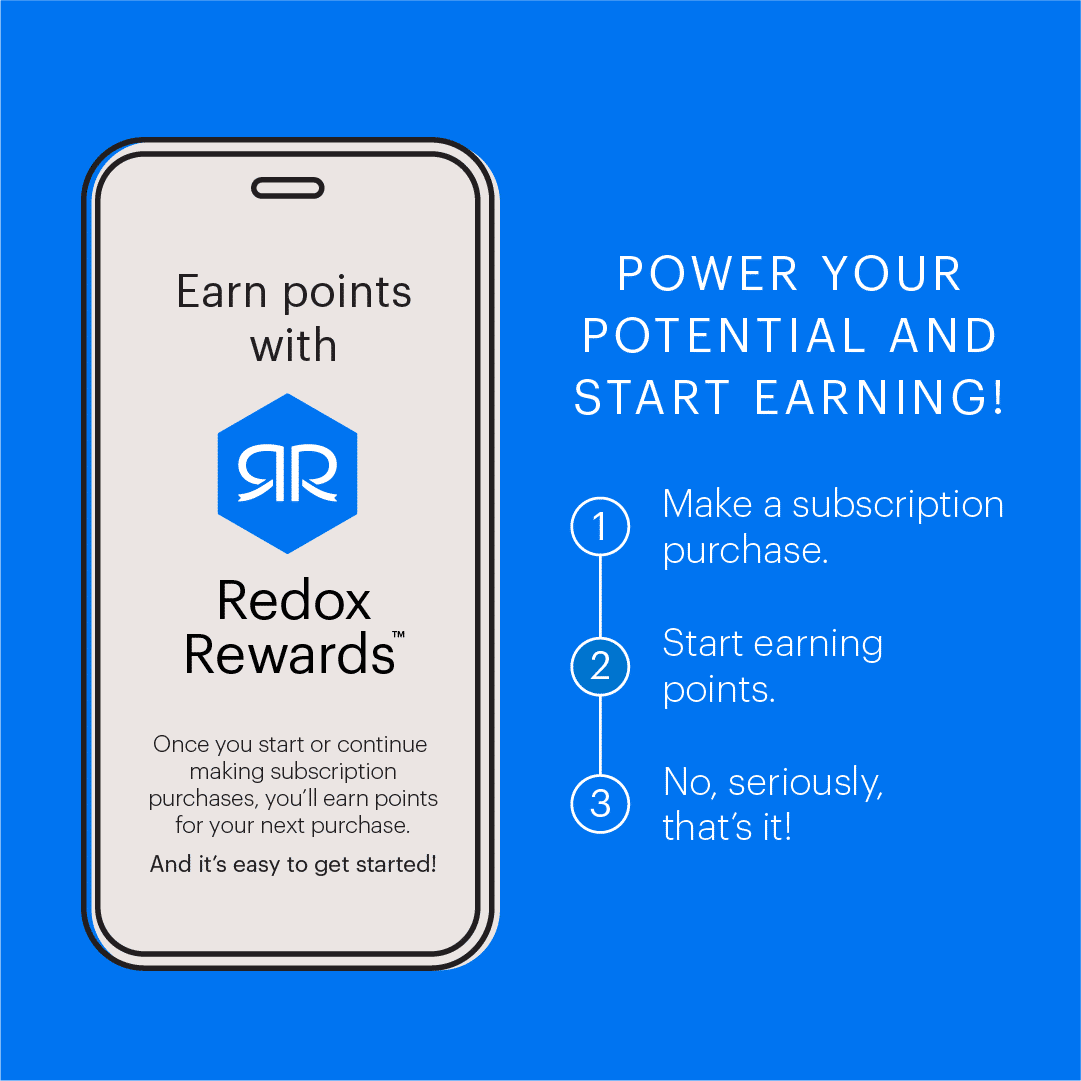 Earn points with

RR

Redox Rewards™

Once you start or continue making subscription purchases, you'll earn points for your next purchase.

And it's easy to get started!

POWER YOUR POTENTIAL AND START EARNING!

1 Make a subscription purchase.

2 Start earning points.

3 No, seriously, that's it!